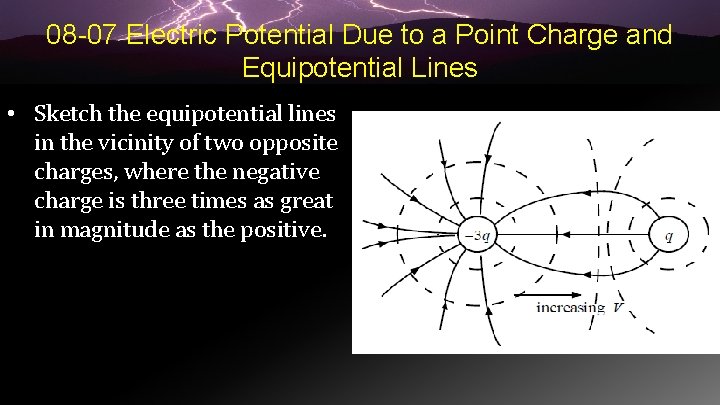 08-07 Electric Potential Due to a Point Charge and Equipotential Lines

• Sketch the equipotential lines in the vicinity of two opposite charges, where the negative charge is three times as great in magnitude as the positive.

$-3q$

$q$

increasing $V$